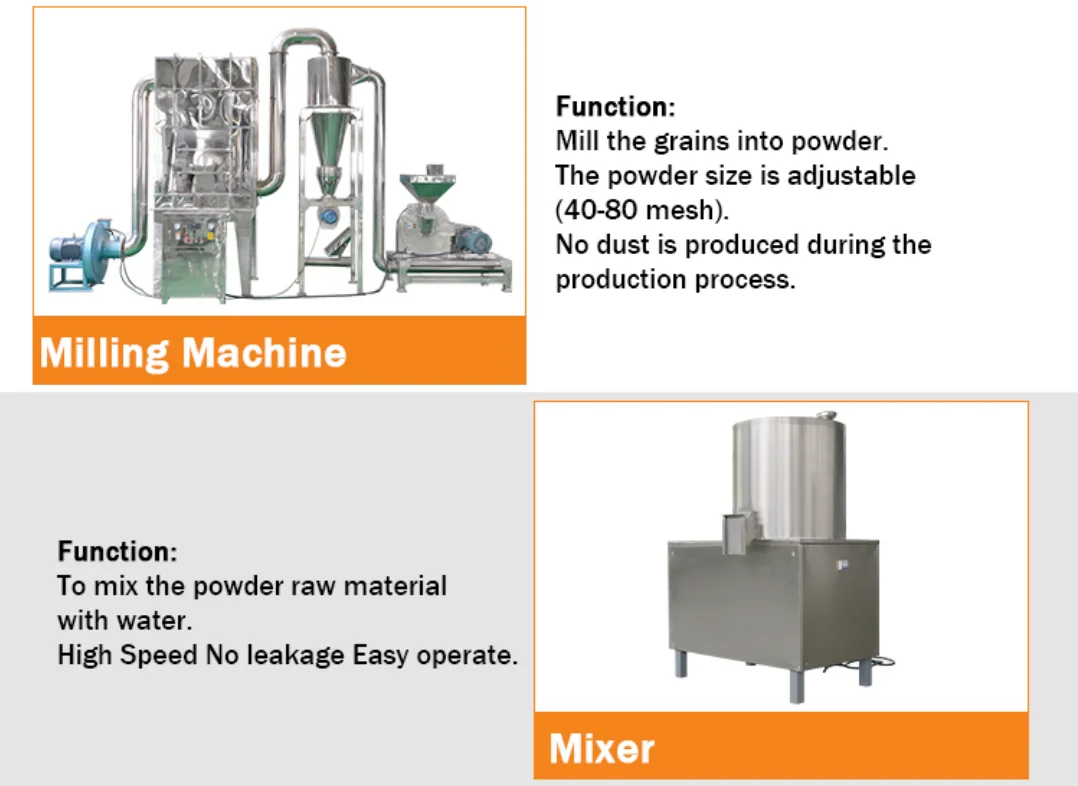 Milling Machine

Function:
Mill the grains into powder.
The powder size is adjustable (40-80 mesh).
No dust is produced during the production process.

Function:
To mix the powder raw material with water.
High Speed No leakage Easy operate.

Mixer